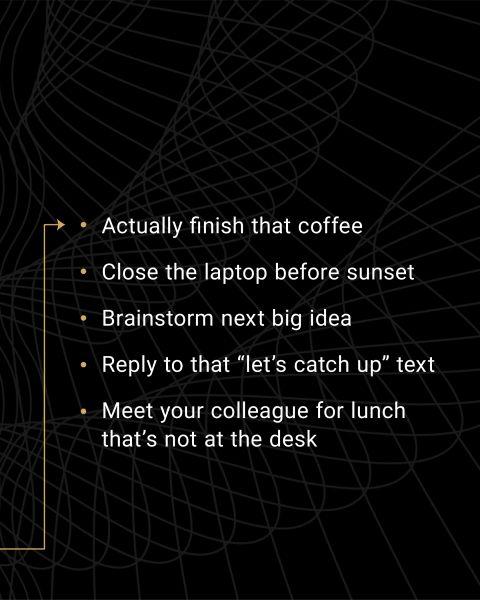 • Actually finish that coffee

• Close the laptop before sunset

• Brainstorm next big idea

• Reply to that “let’s catch up” text

• Meet your colleague for lunch that’s not at the desk